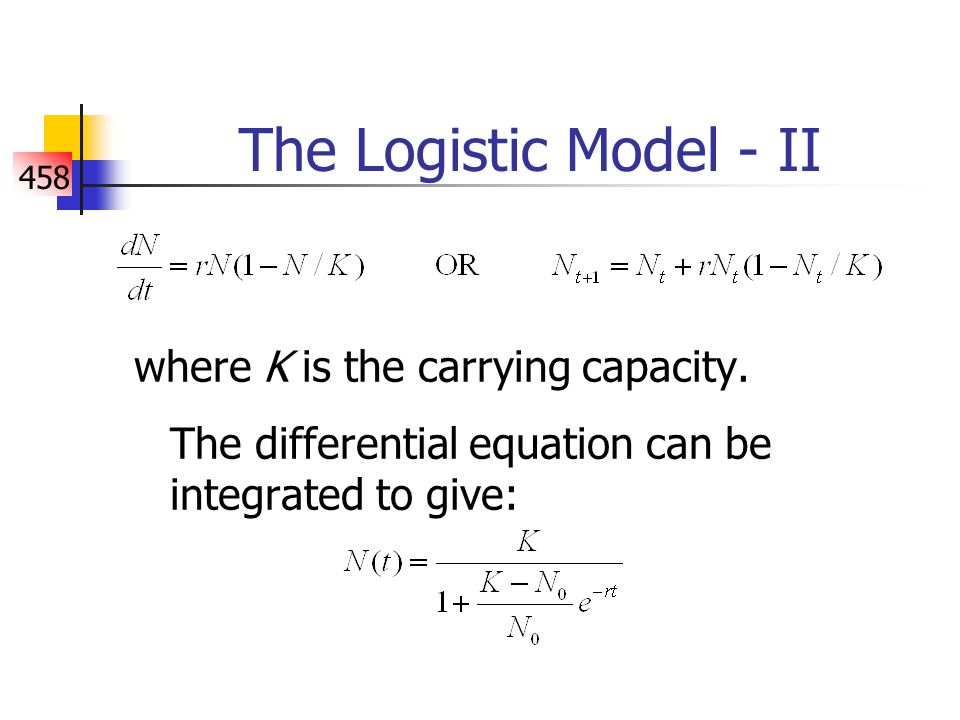 458

The Logistic Model - II

$\frac{dN}{dt} = rN(1 - N/K)$ OR $N_{t+1} = N_t + rN_t(1 - N_t/K)$

where $K$ is the carrying capacity.

The differential equation can be integrated to give:

$N(t) = \frac{K}{1 + \frac{K - N_0}{N_0} e^{-rt}}$